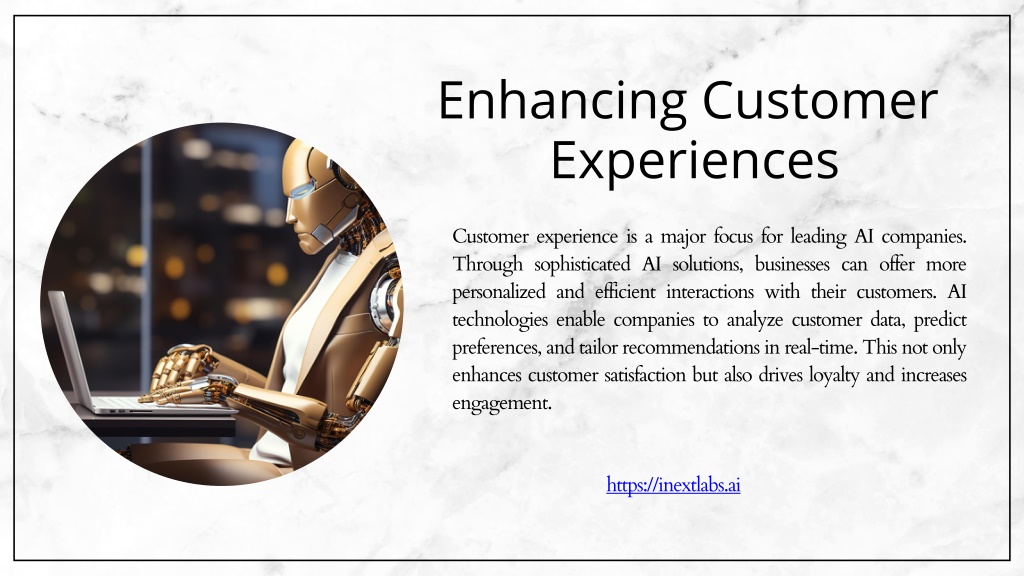 Enhancing Customer Experiences

Customer experience is a major focus for leading AI companies. Through sophisticated AI solutions, businesses can offer more personalized and efficient interactions with their customers. AI technologies enable companies to analyze customer data, predict preferences, and tailor recommendations in real-time. This not only enhances customer satisfaction but also drives loyalty and increases engagement.

https://inextlabs.ai